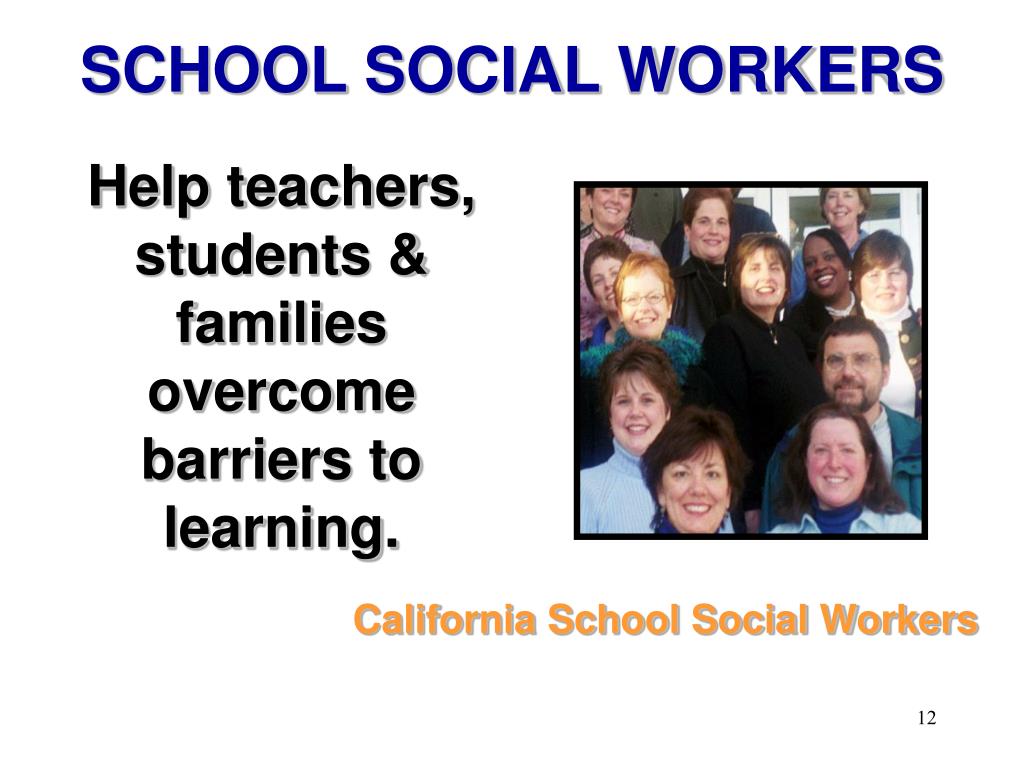 SCHOOL SOCIAL WORKERS

Help teachers, students & families overcome barriers to learning.

California School Social Workers

12